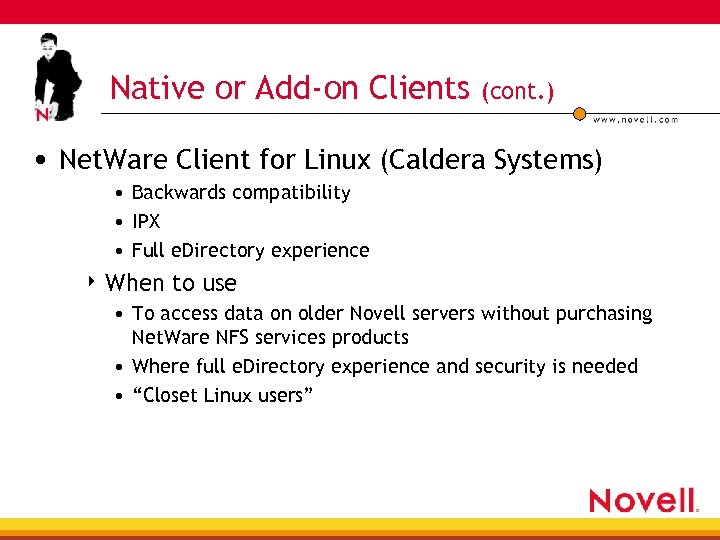 N

Native or Add-on Clients (cont.)

www.novell.com

• NetWare Client for Linux (Caldera Systems)
• Backwards compatibility
• IPX
• Full eDirectory experience
‣ When to use
• To access data on older Novell servers without purchasing NetWare NFS services products
• Where full eDirectory experience and security is needed
• “Closet Linux users”

Novell.